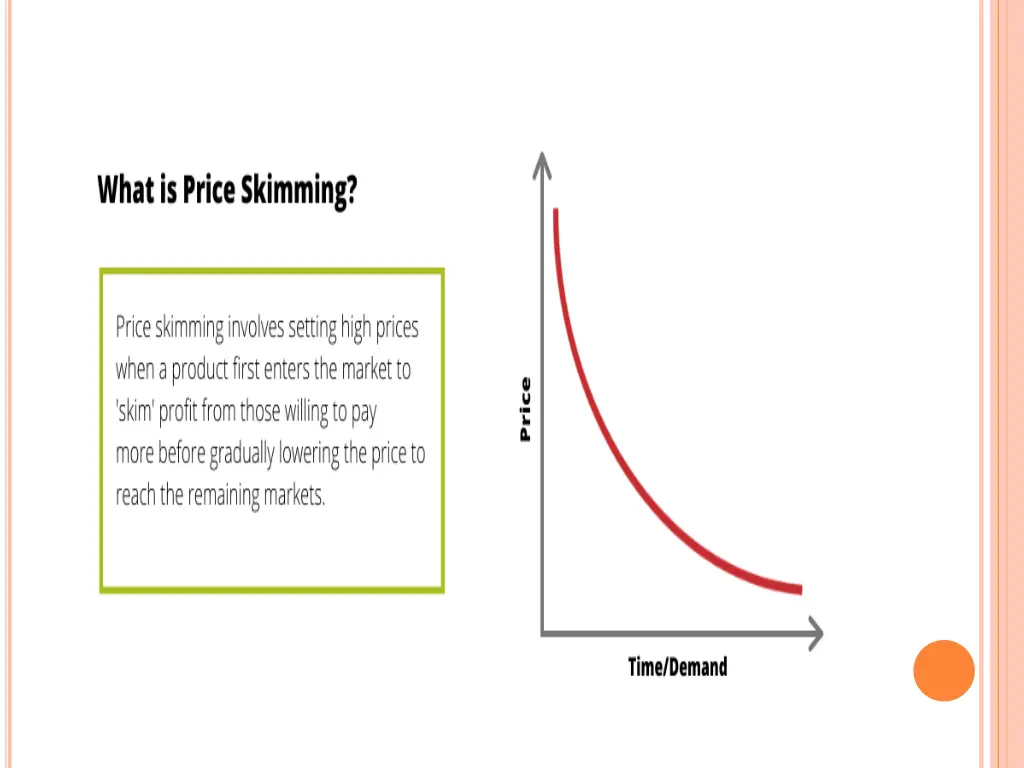 What is Price Skimming?

Price skimming involves setting high prices when a product first enters the market to 'skim' profit from those willing to pay more before gradually lowering the price to reach the remaining markets.

Price

Time/Demand